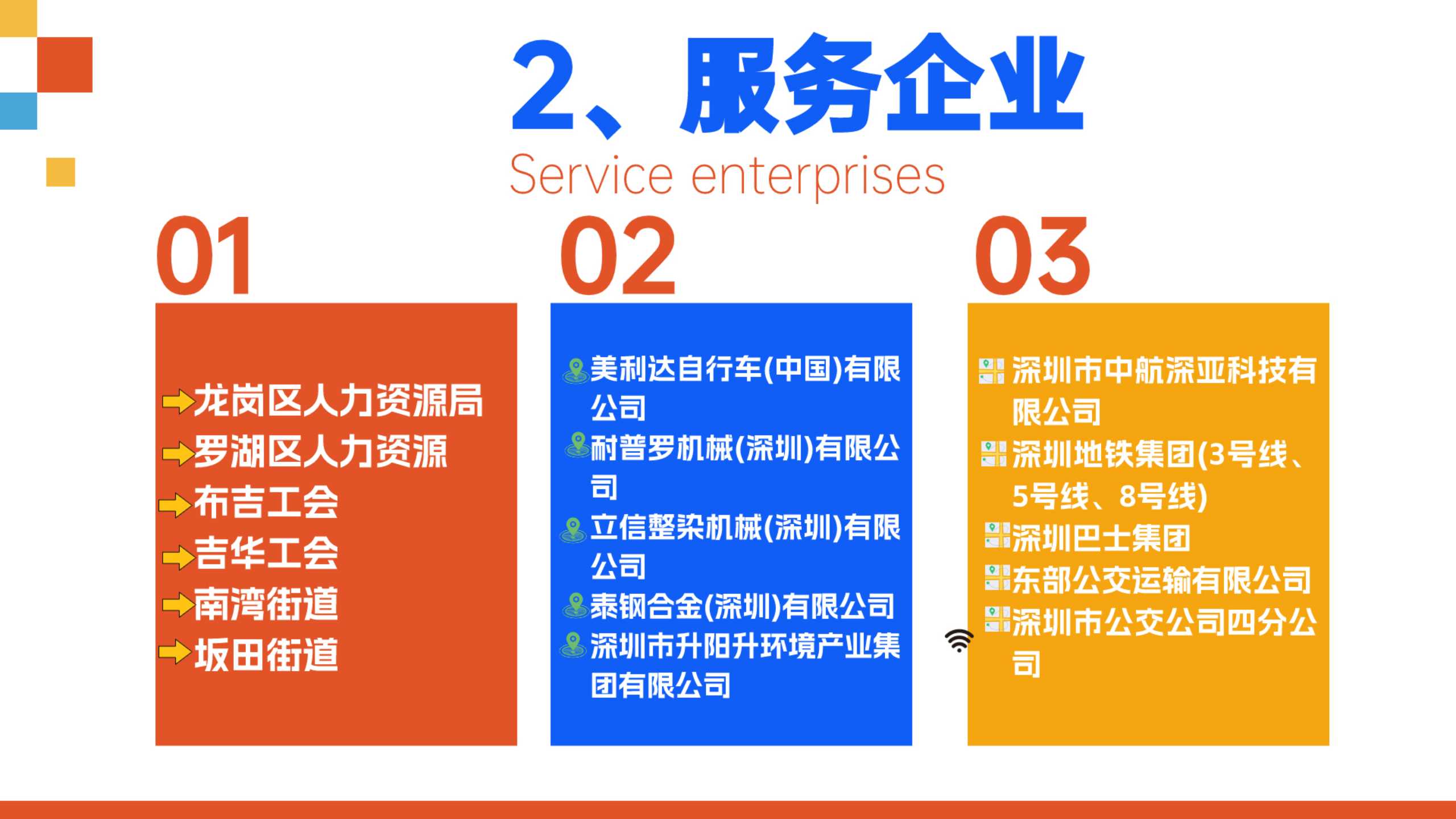 2、服务企业
Service enterprises

01

龙岗区人力资源局
罗湖区人力资源
布吉工会
吉华工会
南湾街道
坂田街道

02

美利达自行车(中国)有限公司
耐普罗机械(深圳)有限公司
立信整染机械(深圳)有限公司
泰钢合金(深圳)有限公司
深圳市升阳升环境产业集团有限公司

03

深圳市中航深亚科技有限公司
深圳地铁集团(3号线、5号线、8号线)
深圳巴士集团
东部公交运输有限公司
深圳市公交公司四分公司